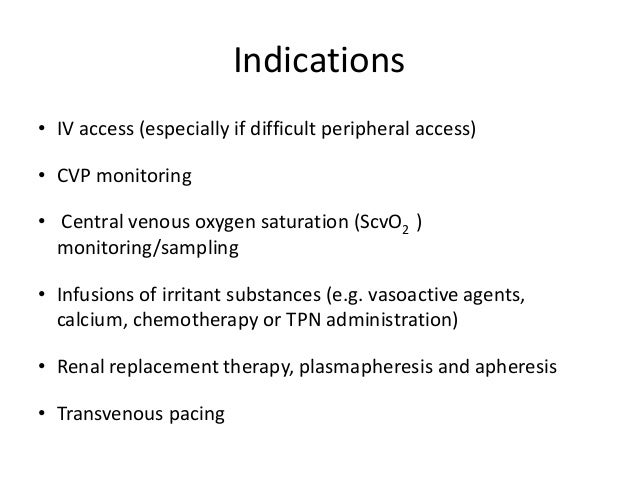 Indications

• IV access (especially if difficult peripheral access)

• CVP monitoring

• Central venous oxygen saturation ($ScvO_2$ ) monitoring/sampling

• Infusions of irritant substances (e.g. vasoactive agents, calcium, chemotherapy or TPN administration)

• Renal replacement therapy, plasmapheresis and apheresis

• Transvenous pacing